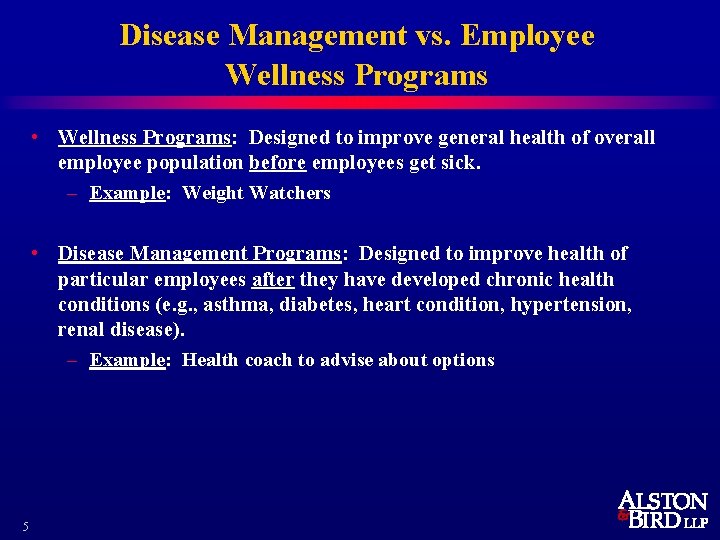 Disease Management vs. Employee Wellness Programs

• Wellness Programs: Designed to improve general health of overall employee population before employees get sick.

– Example: Weight Watchers

• Disease Management Programs: Designed to improve health of particular employees after they have developed chronic health conditions (e.g., asthma, diabetes, heart condition, hypertension, renal disease).

– Example: Health coach to advise about options

5

ALSTON & BIRD LLP